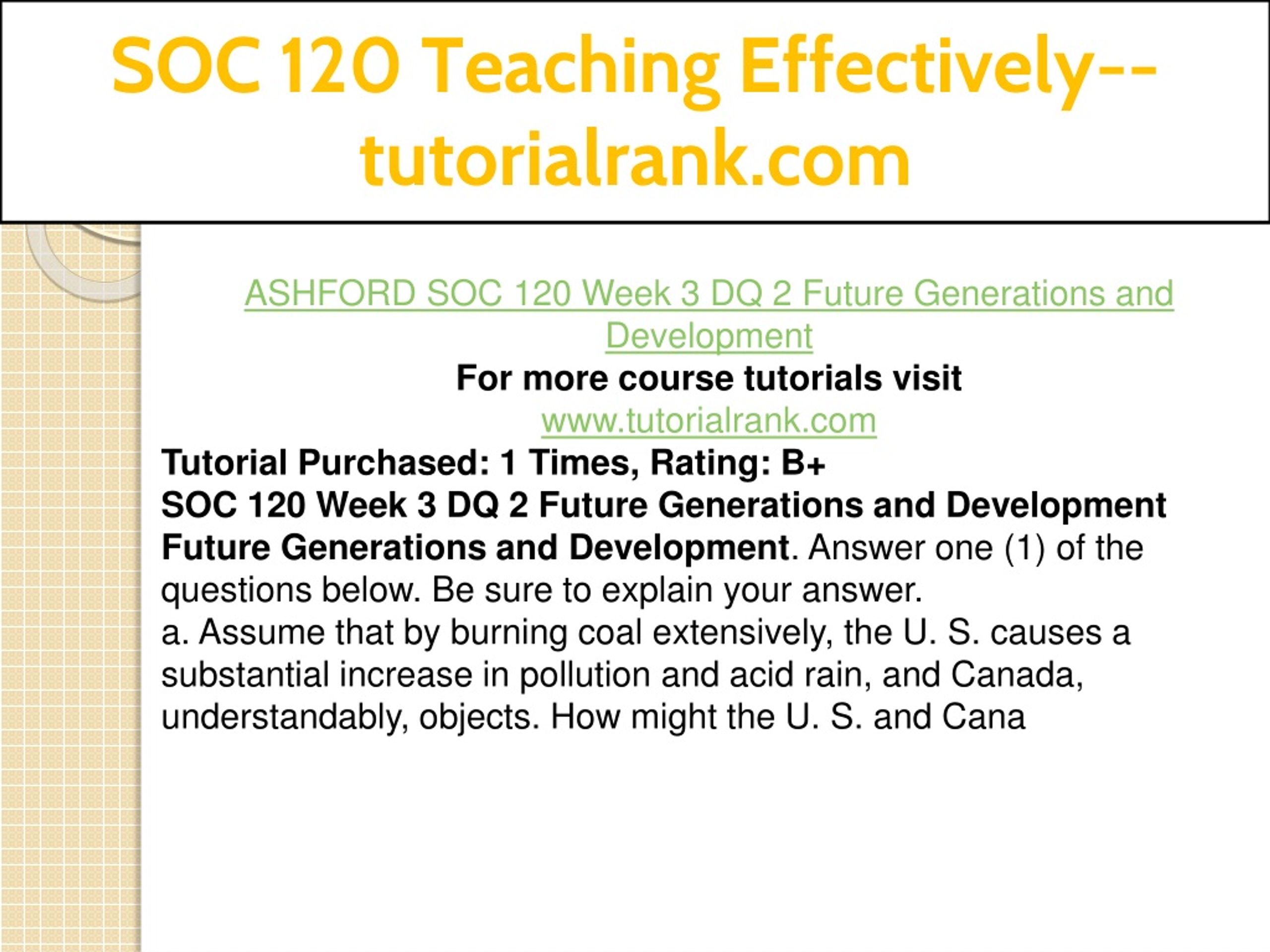 SOC 120 Teaching Effectively--tutorialrank.com

ASHFORD SOC 120 Week 3 DQ 2 Future Generations and Development
For more course tutorials visit
www.tutorialrank.com
Tutorial Purchased: 1 Times, Rating: B+
SOC 120 Week 3 DQ 2 Future Generations and Development
Future Generations and Development. Answer one (1) of the questions below. Be sure to explain your answer.
a. Assume that by burning coal extensively, the U. S. causes a substantial increase in pollution and acid rain, and Canada, understandably, objects. How might the U. S. and Cana